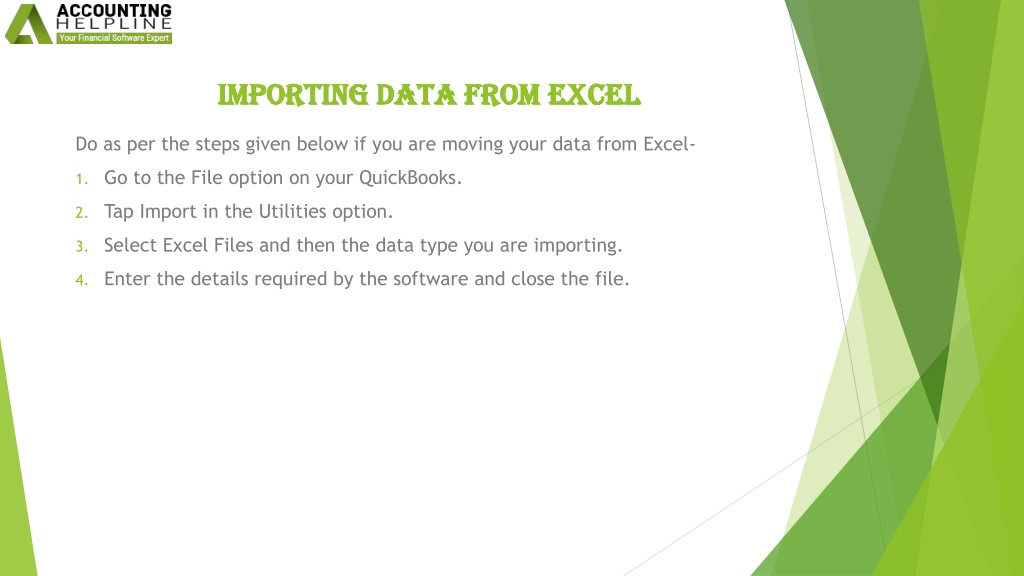 ACCOUNTING HELPLINE
Your Financial Software Expert

IMPORTING DATA FROM EXCEL

Do as per the steps given below if you are moving your data from Excel-

1. Go to the File option on your QuickBooks.
2. Tap Import in the Utilities option.
3. Select Excel Files and then the data type you are importing.
4. Enter the details required by the software and close the file.